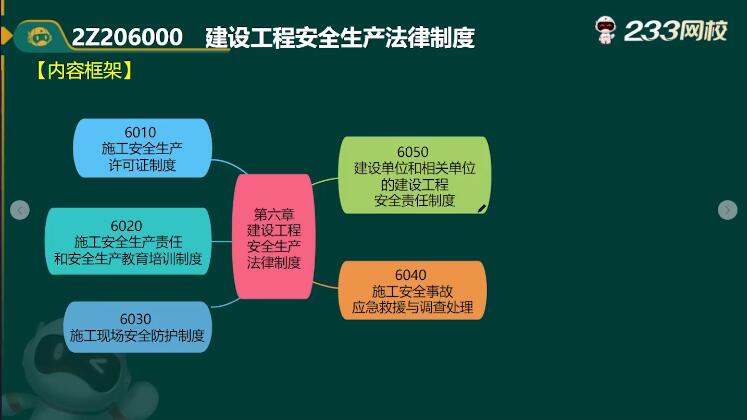 2Z206000 建设工程安全生产法律制度

233网校

【内容框架】

6010
施工安全生产
许可证制度

6020
施工安全生产责任
和安全生产教育培训制度

6030
施工现场安全防护制度

第六章
建设工程
安全生产
法律制度

6050
建设单位和相关单位
的建设工程
安全责任制度

6040
施工安全事故
应急救援与调查处理